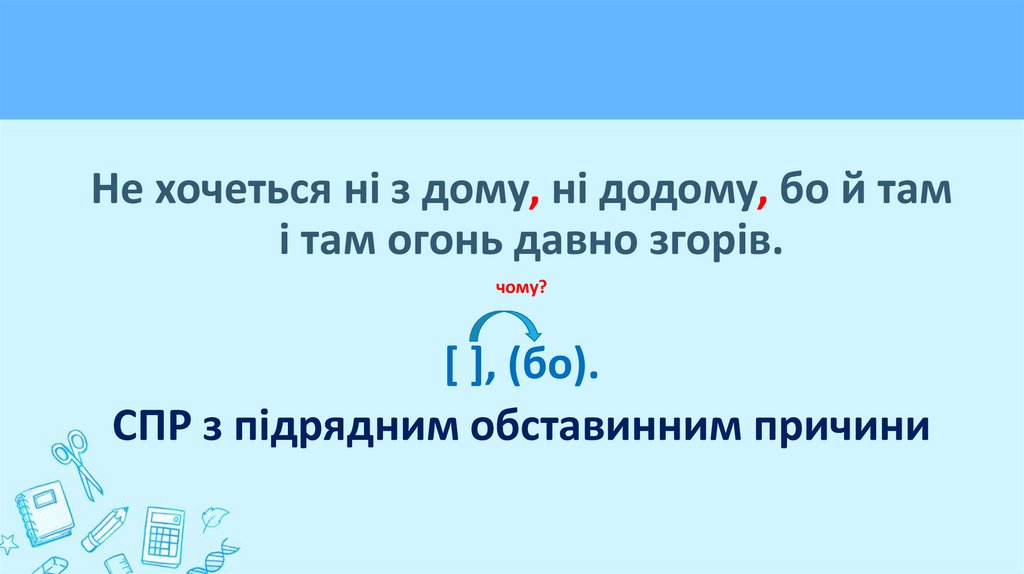 Не хочеться ні з дому, ні додому, бо й там і там огонь давно згорів.

чому?

[ ], (бо).

СПР з підрядним обставинним причини